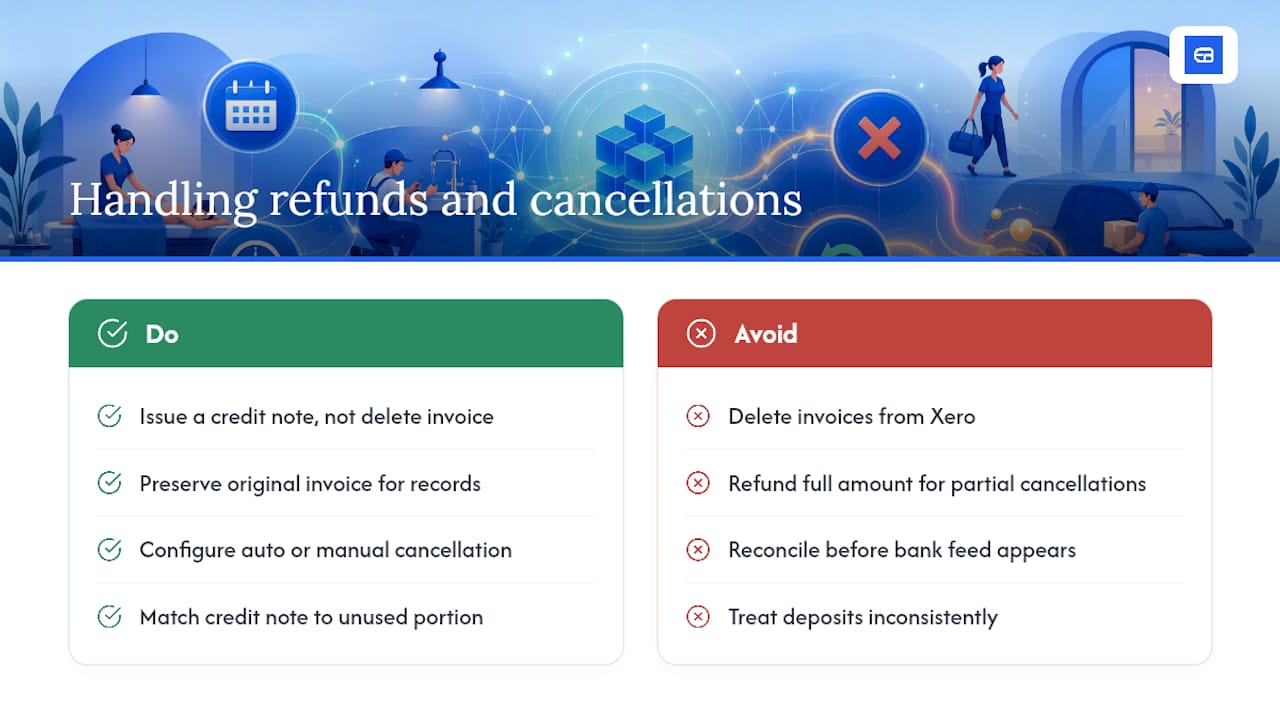 Handling refunds and cancellations

Do

Issue a credit note, not delete invoice

Preserve original invoice for records

Configure auto or manual cancellation

Match credit note to unused portion

Avoid

Delete invoices from Xero

Refund full amount for partial cancellations

Reconcile before bank feed appears

Treat deposits inconsistently